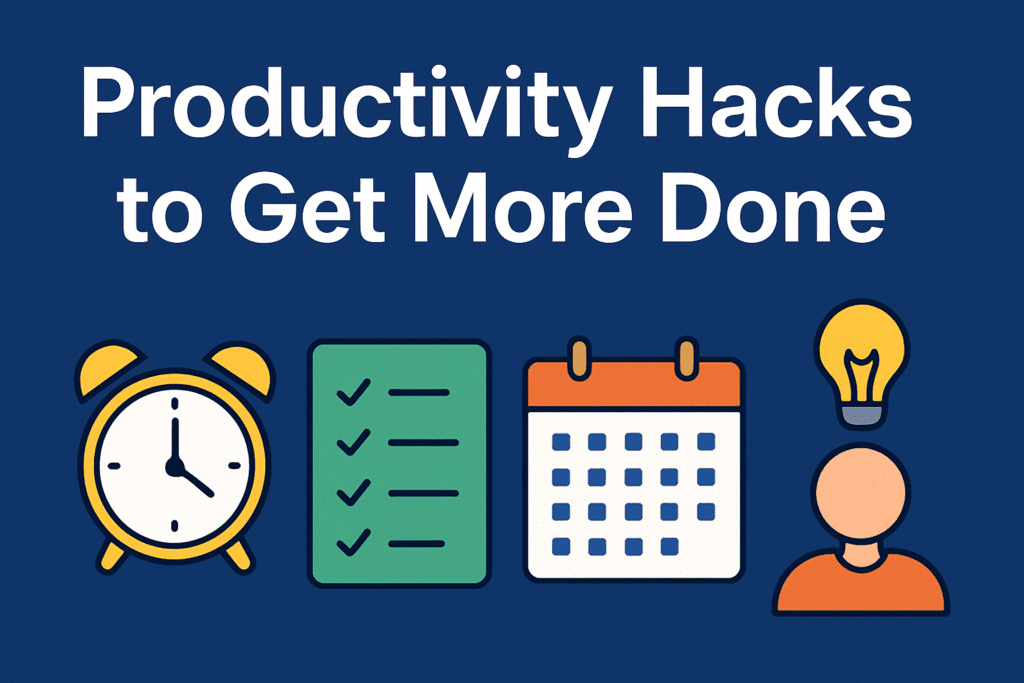 Productivity Hacks to Get More Done